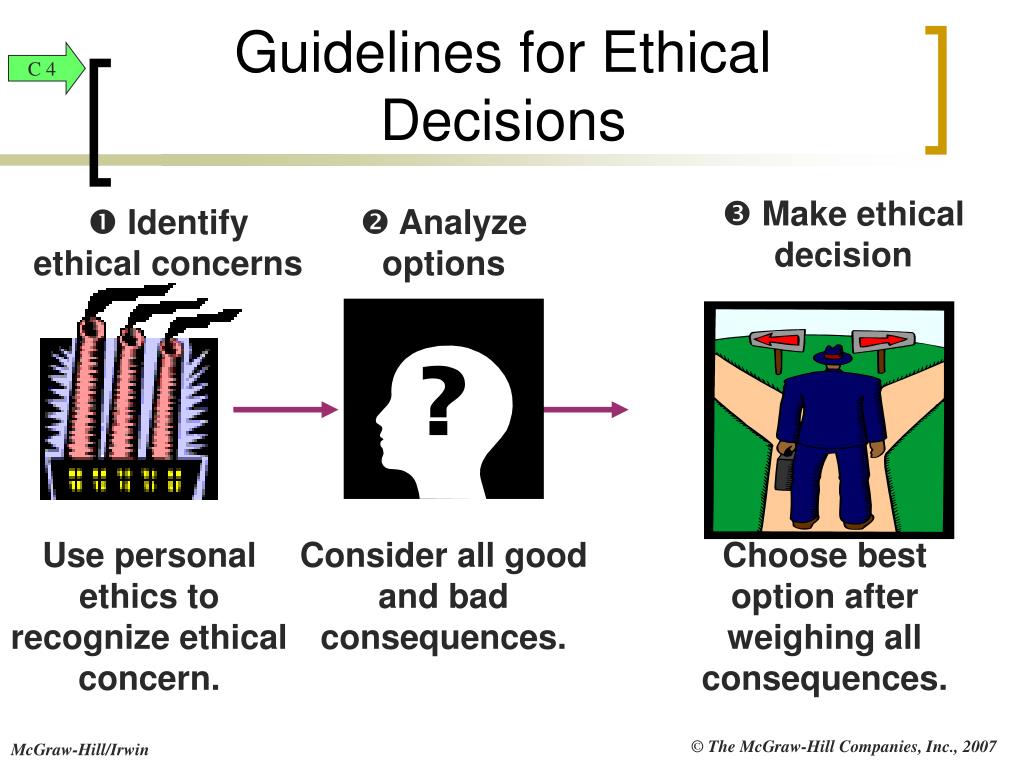 C 4

Guidelines for Ethical Decisions

❶ Identify ethical concerns

❷ Analyze options

❸ Make ethical decision

?

Use personal ethics to recognize ethical concern.

Consider all good and bad consequences.

Choose best option after weighing all consequences.

McGraw-Hill/Irwin

© The McGraw-Hill Companies, Inc., 2007